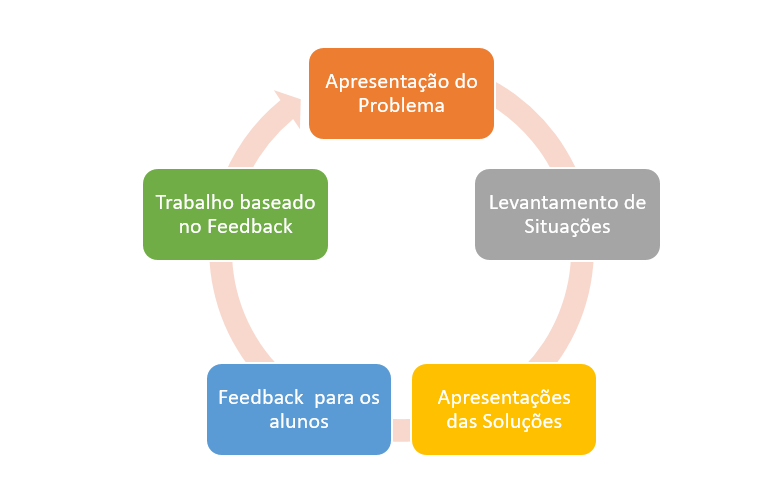 Apresentação do Problema

Levantamento de Situações

Apresentações das Soluções

Feedback para os alunos

Trabalho baseado no Feedback